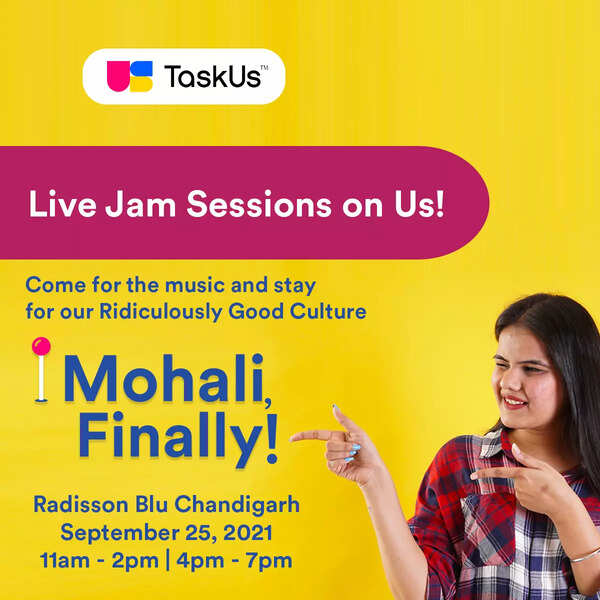 TaskUs™

Live Jam Sessions on Us!

Come for the music and stay for our Ridiculously Good Culture

Mohali, Finally!

Radisson Blu Chandigarh
September 25, 2021
11am - 2pm | 4pm - 7pm